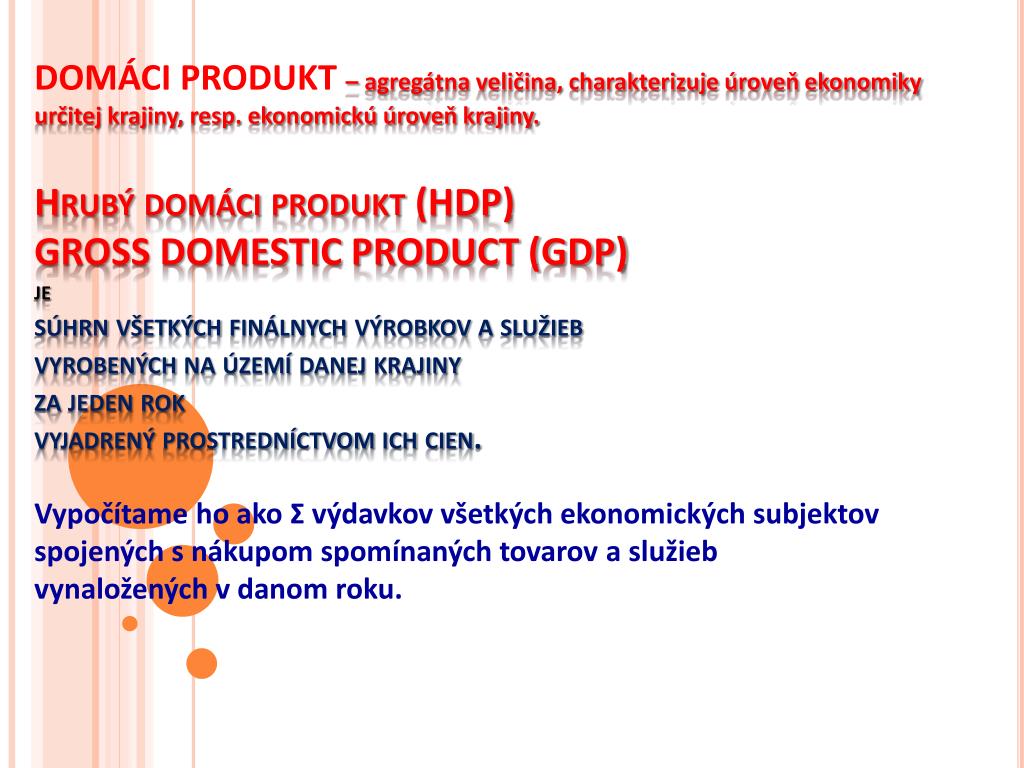 DOMÁCI PRODUKT – agregátna veličina, charakterizuje úroveň ekonomiky určitej krajiny, resp. ekonomickú úroveň krajiny.

HRUBÝ DOMÁCI PRODUKT (HDP)
GROSS DOMESTIC PRODUCT (GDP)
JE
SÚHRN VŠETKÝCH FINÁLNYCH VÝROBKOV A SLUŽIEB
VYROBENÝCH NA ÚZEMÍ DANEJ KRAJINY
ZA JEDEN ROK
VYJADRENÝ PROSTREDNÍCTVOM ICH CIEN.

Vypočítame ho ako Σ výdavkov všetkých ekonomických subjektov spojených s nákupom spomínaných tovarov a služieb vynaložených v danom roku.